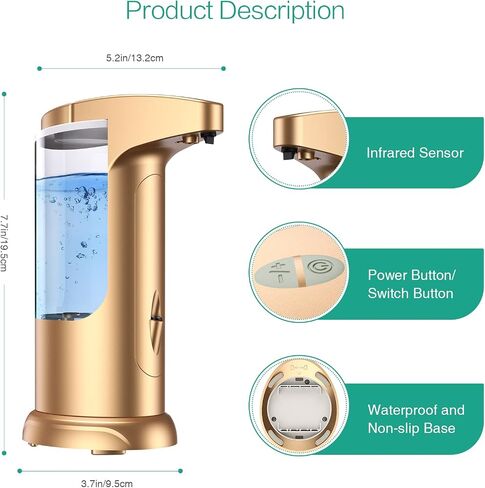 Product Description

5.2in/13.2cm

7.7in/19.5cm

3.7in/9.5cm

Infrared Sensor

Power Button/ Switch Button

Waterproof and Non-slip Base